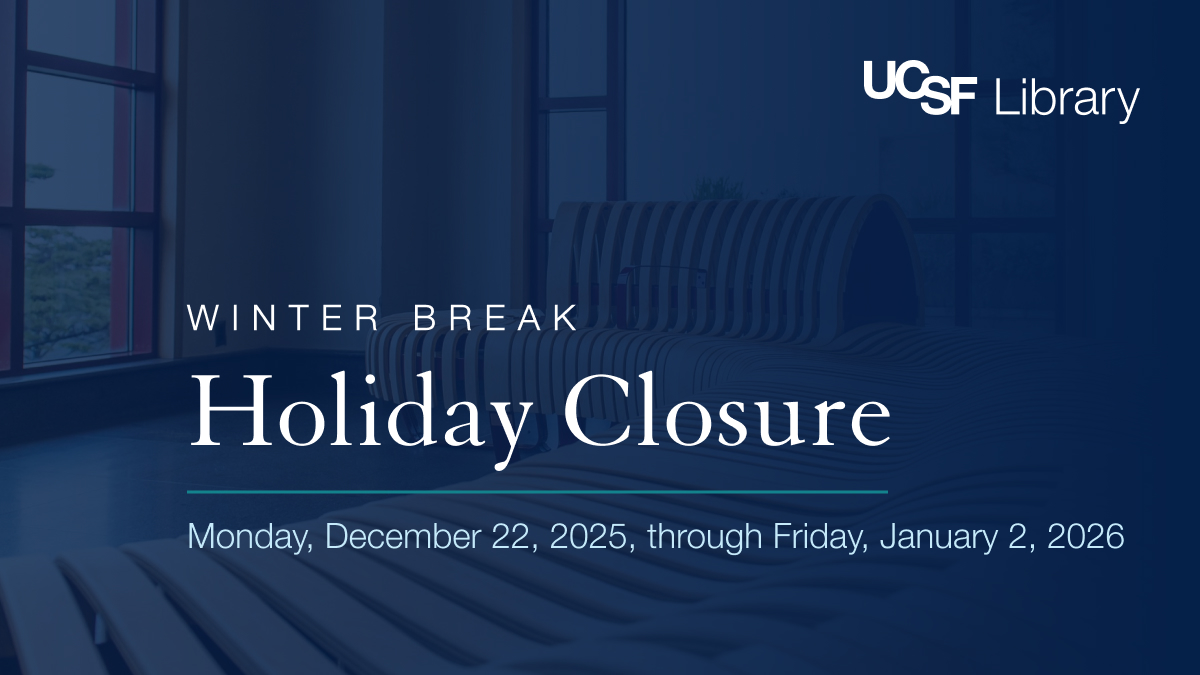 UCSF Library

WINTER BREAK

Holiday Closure

Monday, December 22, 2025, through Friday, January 2, 2026